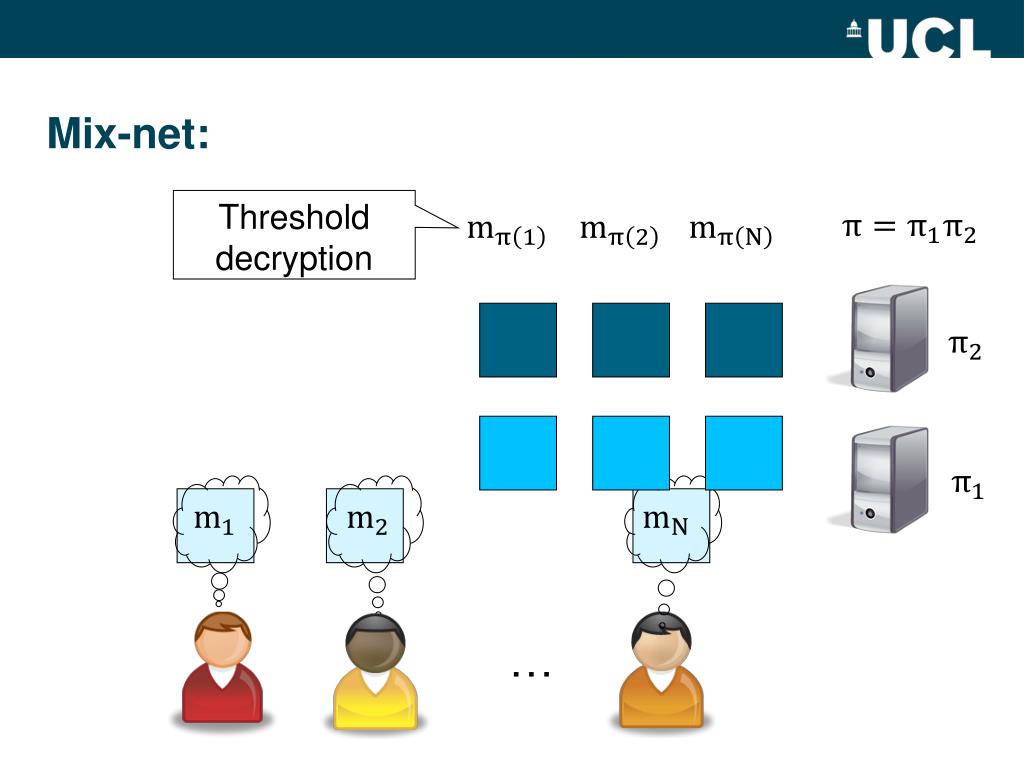 UCL

Mix-net:

Threshold decryption

$m_{\pi(1)}$ $m_{\pi(2)}$ $m_{\pi(N)}$

$\pi = \pi_1\pi_2$

$\pi_2$

$\pi_1$

$m_1$

$m_2$

$m_N$

…